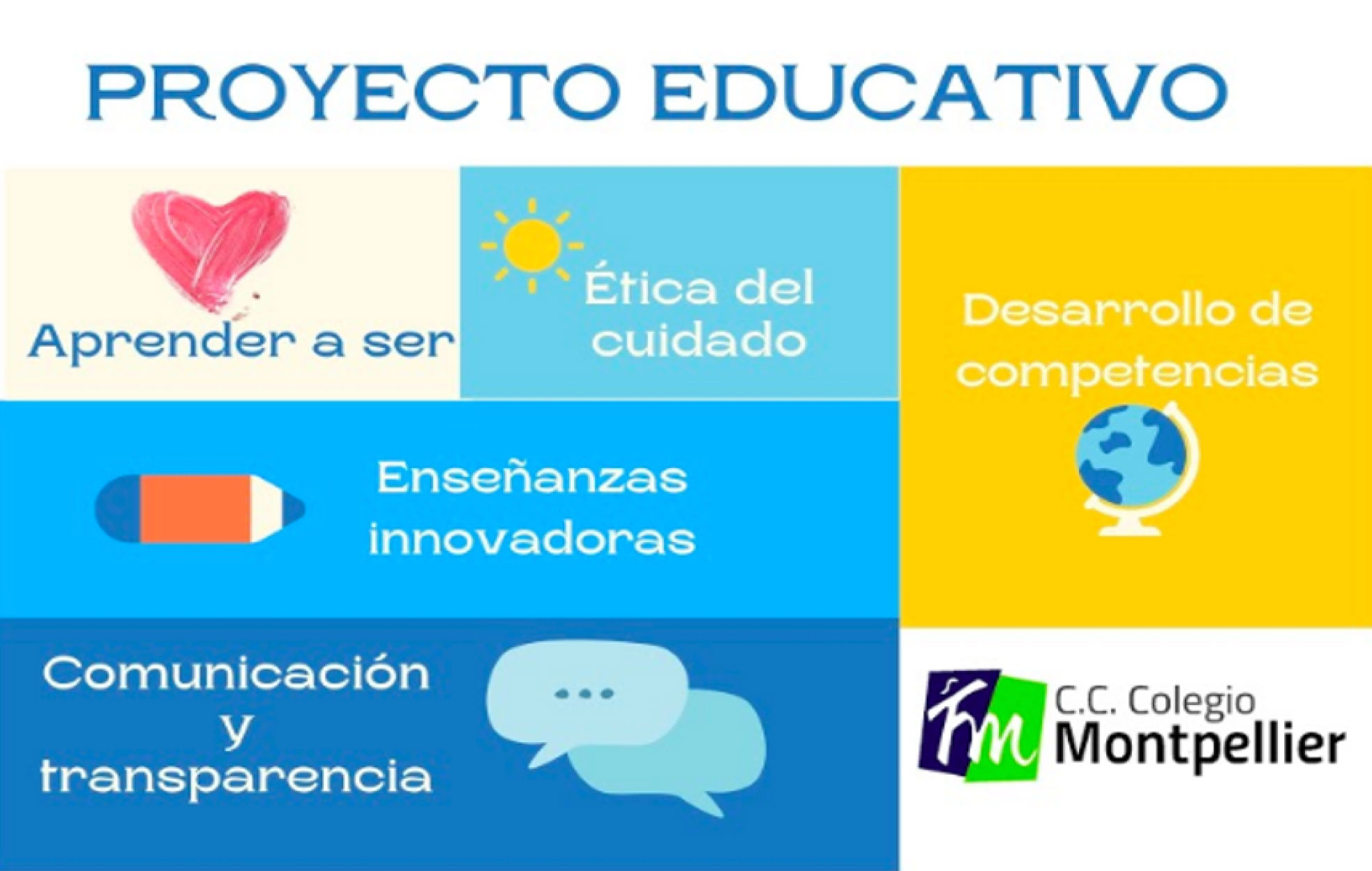 PROYECTO EDUCATIVO

Aprender a ser

Ética del cuidado

Desarrollo de competencias

Enseñanzas innovadoras

Comunicación y transparencia

C.C. Colegio Montpellier